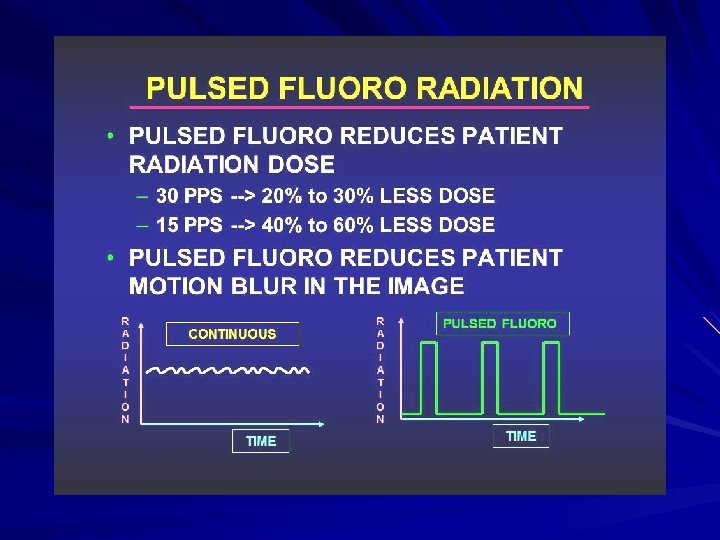 PULSED FLUORO RADIATION

• PULSED FLUORO REDUCES PATIENT RADIATION DOSE
– 30 PPS --> 20% to 30% LESS DOSE
– 15 PPS --> 40% to 60% LESS DOSE

• PULSED FLUORO REDUCES PATIENT MOTION BLUR IN THE IMAGE

RADIATION
CONTINUOUS
TIME

RADIATION
PULSED FLUORO
TIME